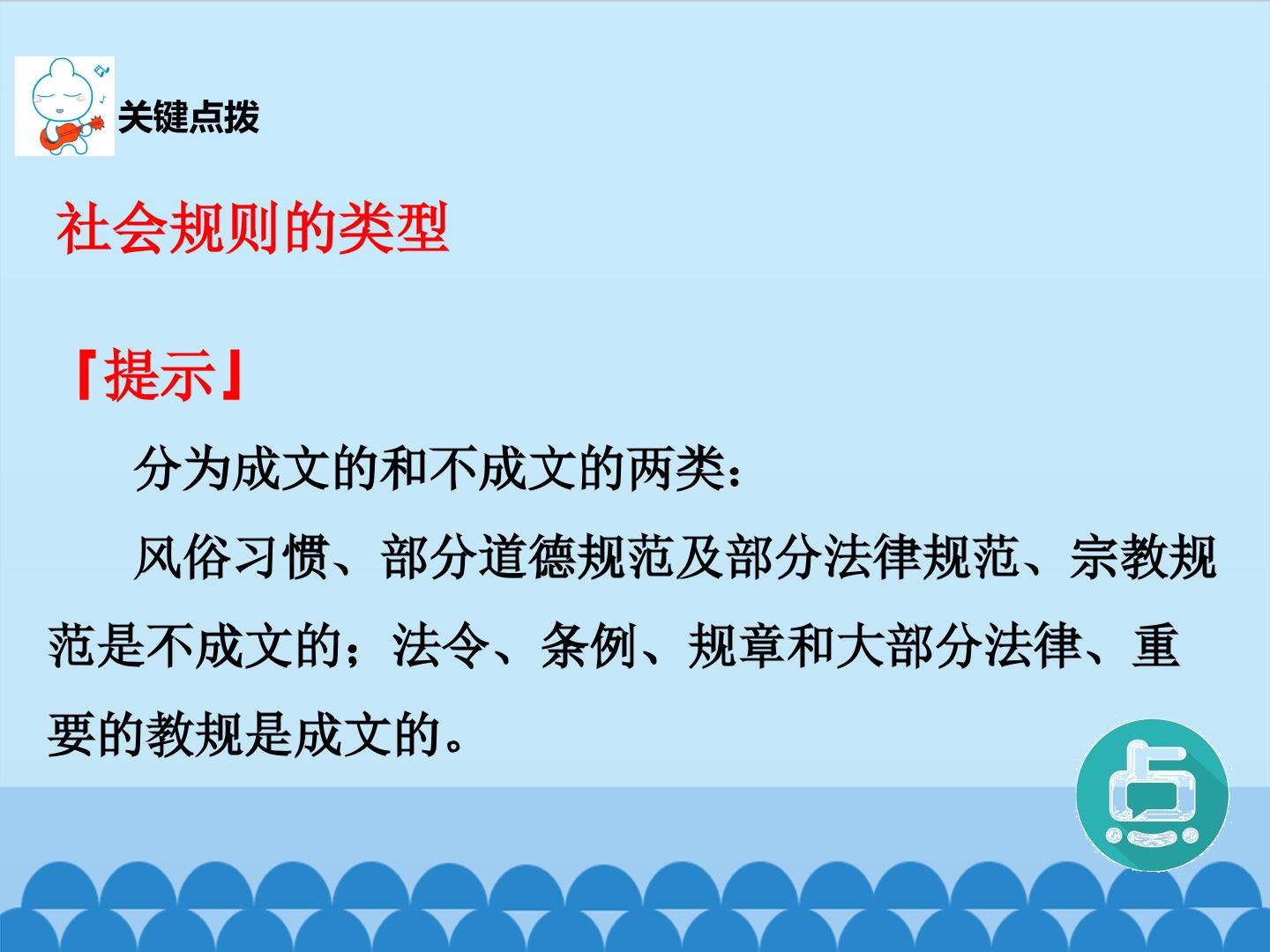 关键点拨

社会规则的类型

『提示』

分为成文的和不成文的两类：

风俗习惯、部分道德规范及部分法律规范、宗教规范是不成文的；法令、条例、规章和大部分法律、重要的教规是成文的。